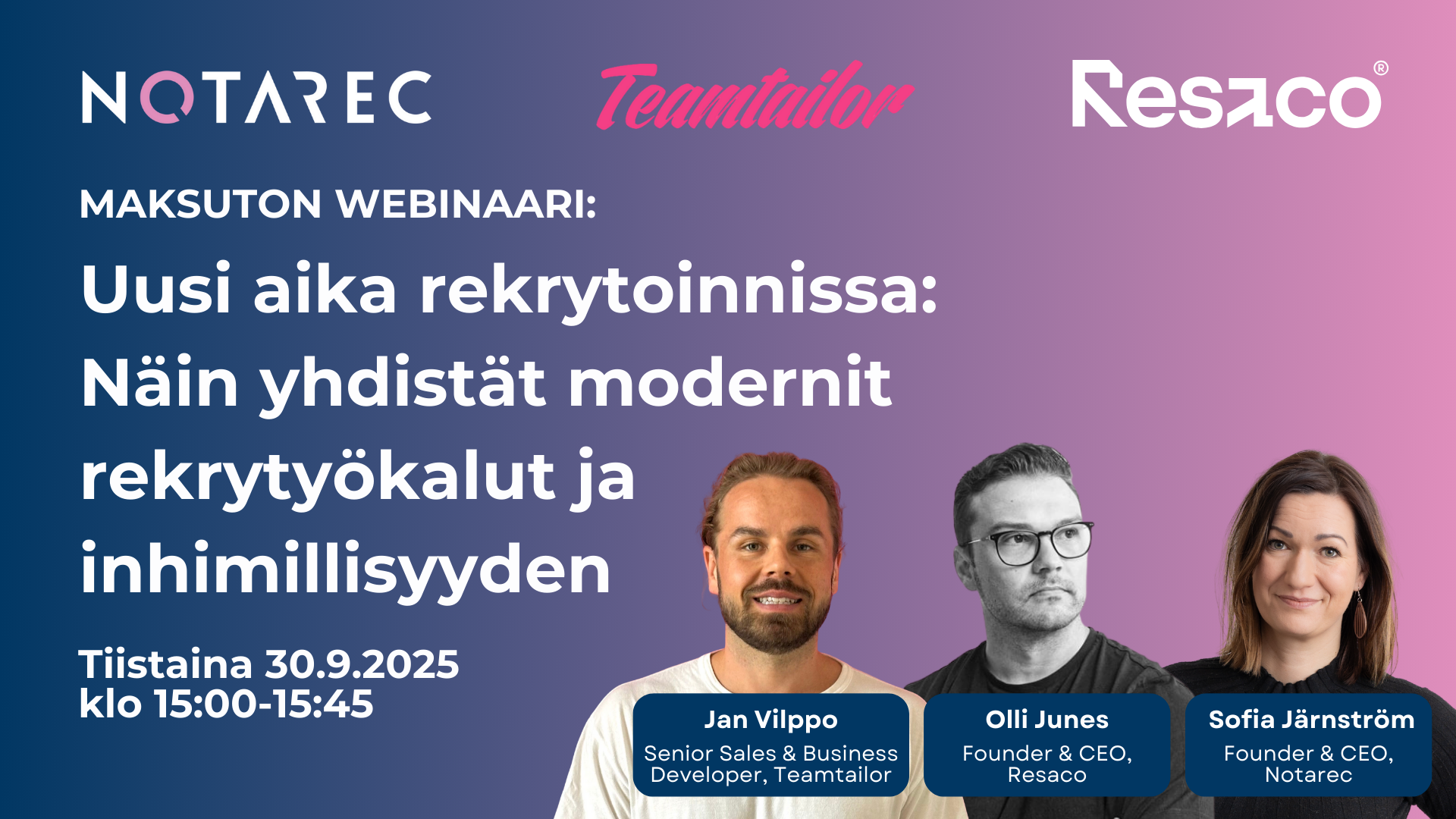 NOTAREC

Teamtailor

Resaco®

MAKSUTON WEBINAARI:

Uusi aika rekrytoinnissa: Näin yhdistät modernit rekrytyökalut ja inhimillisyyden

Tiistaina 30.9.2025
klo 15:00-15:45

Jan Vilppo
Senior Sales & Business Developer, Teamtailor

Olli Junes
Founder & CEO, Resaco

Sofia Järnström
Founder & CEO, Notarec